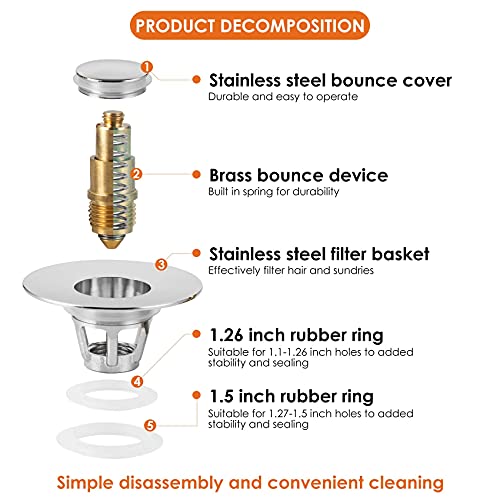 PRODUCT DECOMPOSITION

1 Stainless steel bounce cover
Durable and easy to operate

2 Brass bounce device
Built in spring for durability

3 Stainless steel filter basket
Effectively filter hair and sundries

4 1.26 inch rubber ring
Suitable for 1.1-1.26 inch holes to added stability and sealing

5 1.5 inch rubber ring
Suitable for 1.27-1.5 inch holes to added stability and sealing

Simple disassembly and convenient cleaning